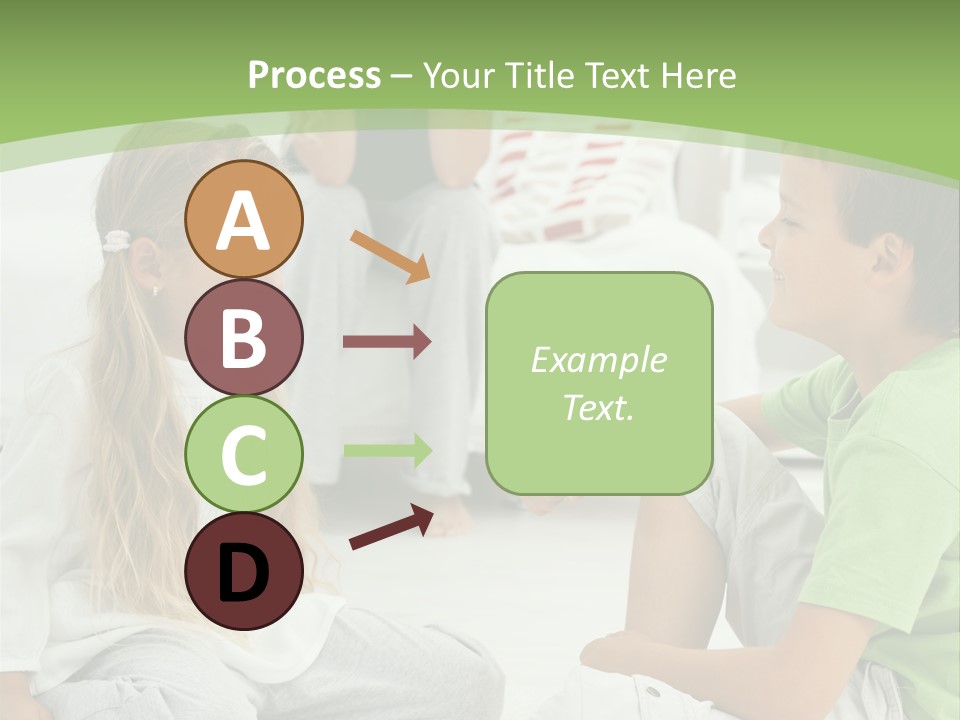 Process – Your Title Text Here

A

B

C

D

Example Text.